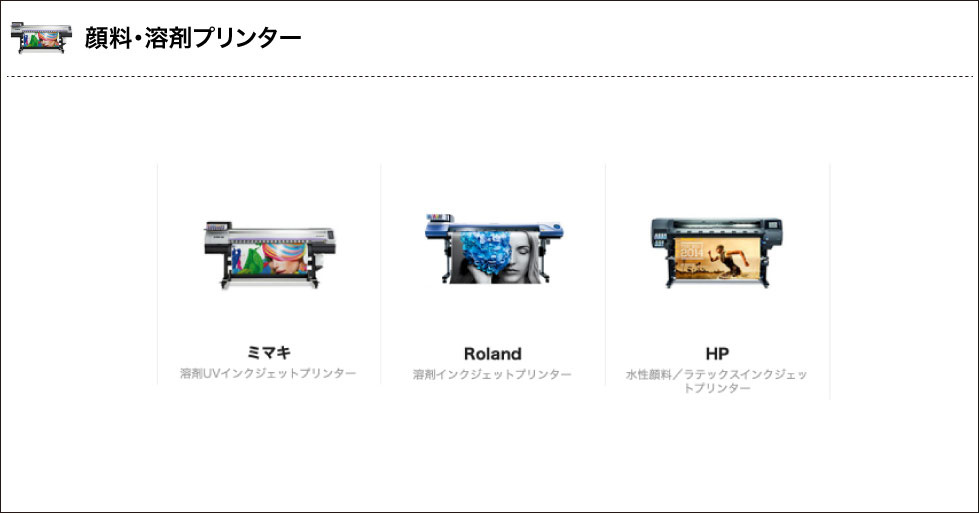 顔料・溶剤プリンター

ミマキ
溶剤UVインクジェットプリンター

Roland
溶剤インクジェットプリンター

HP
水性顔料／ラテックスインクジェットプリンター